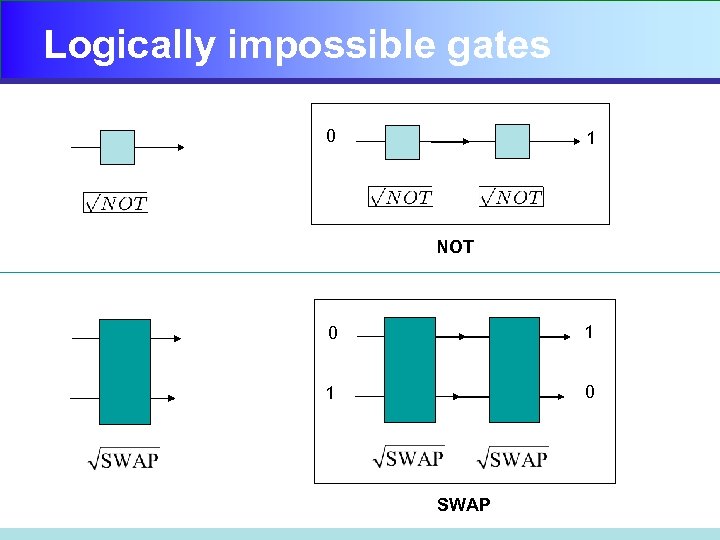 Logically impossible gates

$\sqrt{NOT}$

0 1

$\sqrt{NOT}$ $\sqrt{NOT}$

NOT

$\sqrt{\text{SWAP}}$

0 1

1 0

$\sqrt{\text{SWAP}}$ $\sqrt{\text{SWAP}}$

SWAP